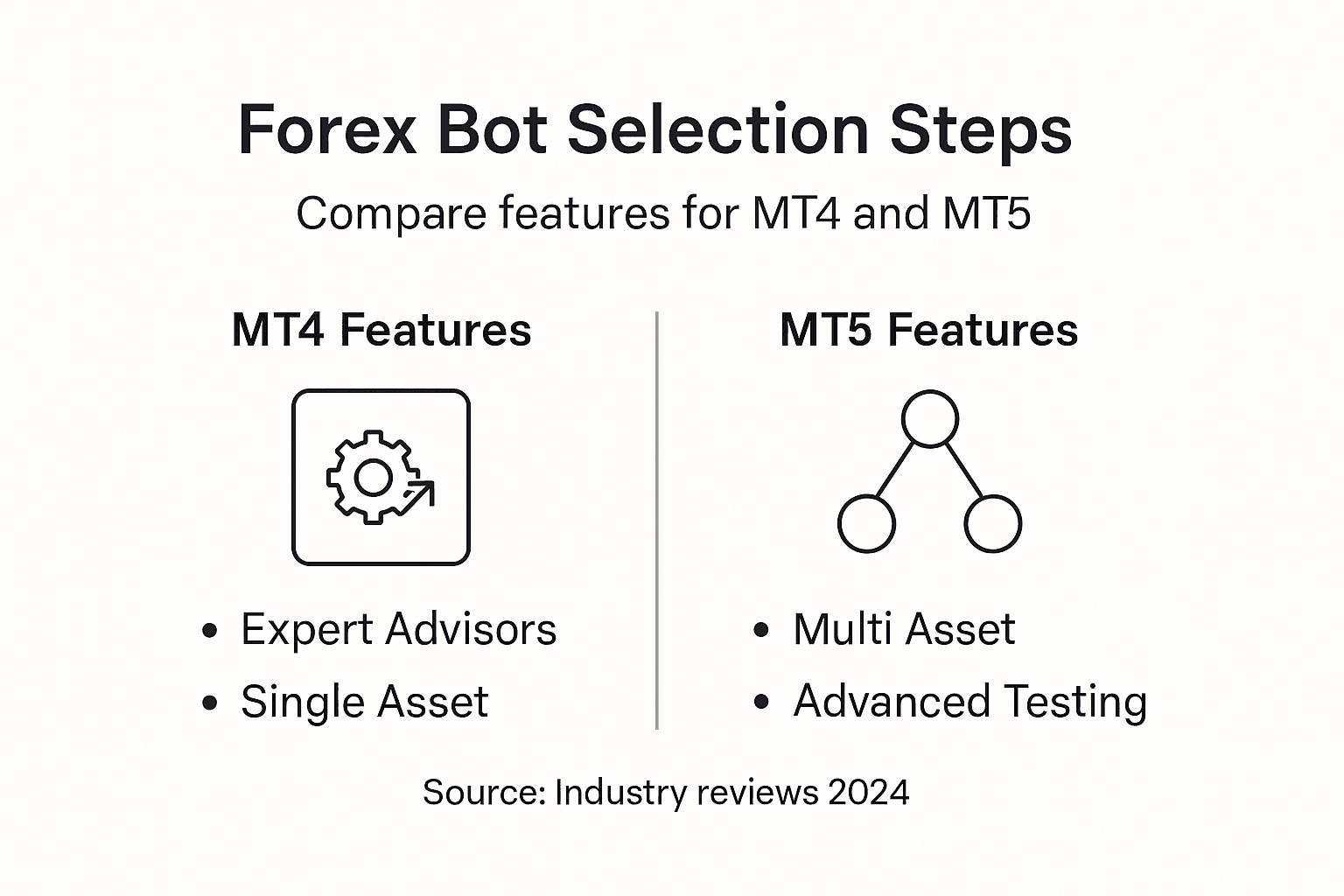 Forex Bot Selection Steps

Compare features for MT4 and MT5

MT4 Features

• Expert Advisors
• Single Asset

MT5 Features

• Multi Asset
• Advanced Testing

Source: Industry reviews 2024